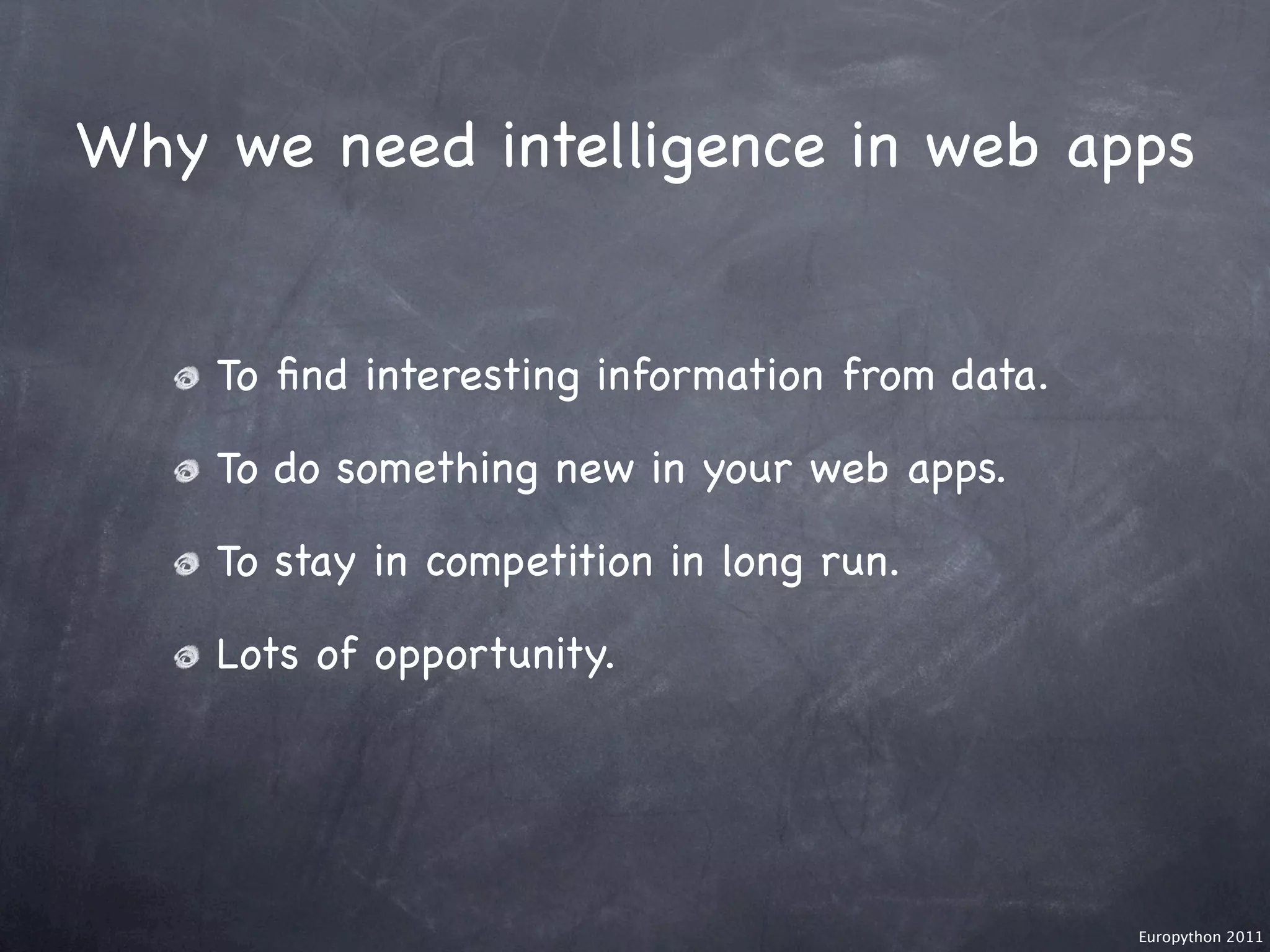 Why we need intelligence in web apps

To find interesting information from data.

To do something new in your web apps.

To stay in competition in long run.

Lots of opportunity.

Europython 2011